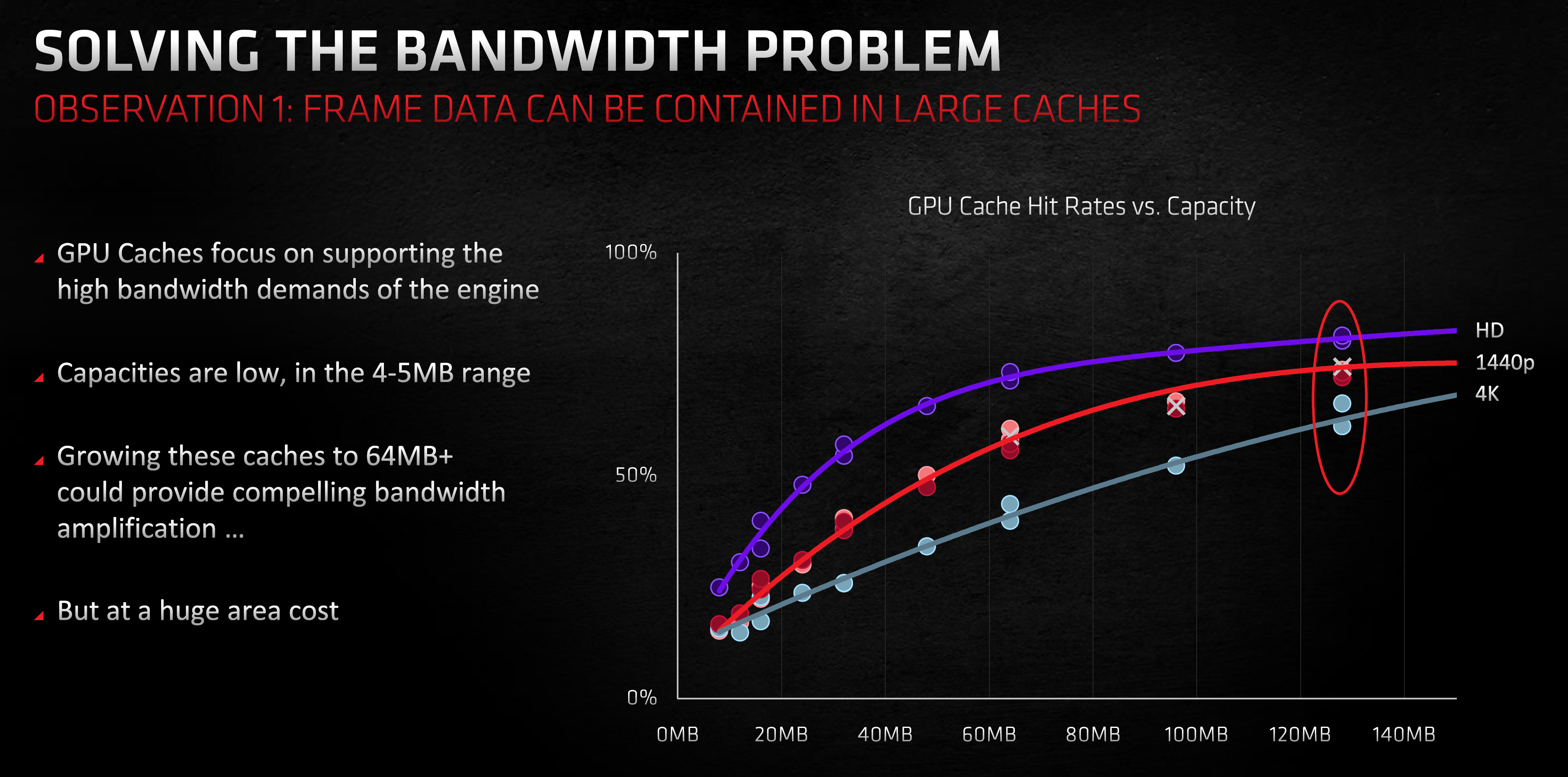 SOLVING THE BANDWIDTH PROBLEM
OBSERVATION 1: FRAME DATA CAN BE CONTAINED IN LARGE CACHES

GPU Caches focus on supporting the high bandwidth demands of the engine

Capacities are low, in the 4-5MB range

Growing these caches to 64MB+ could provide compelling bandwidth amplification …

But at a huge area cost

GPU Cache Hit Rates vs. Capacity

100%
50%
0%

0MB
20MB
40MB
60MB
80MB
100MB
120MB
140MB

HD
1440p
4K